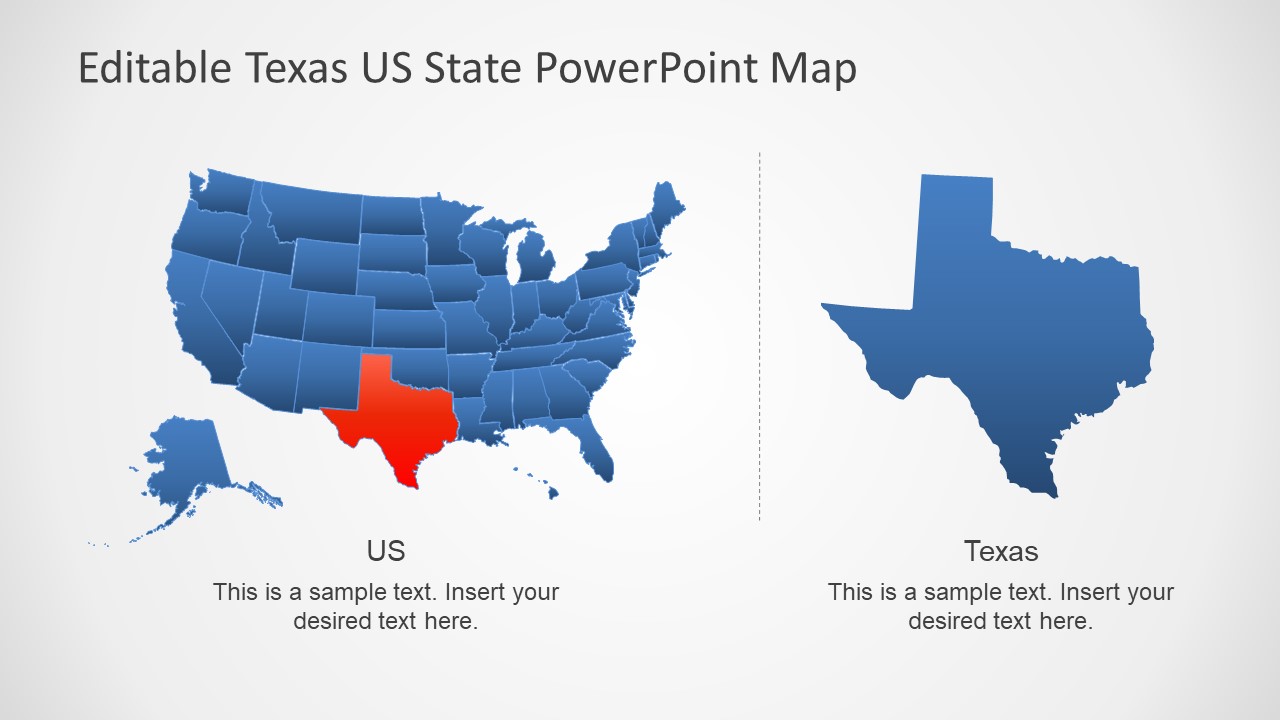 Editable Texas US State PowerPoint Map

US

This is a sample text. Insert your desired text here.

Texas

This is a sample text. Insert your desired text here.